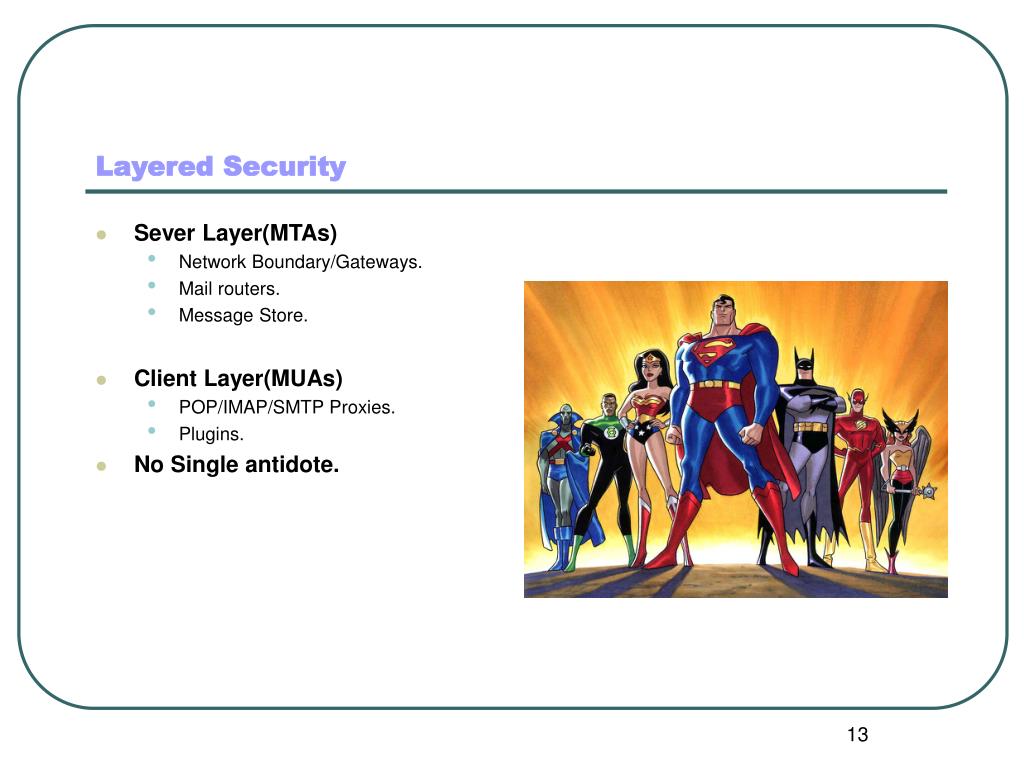 Layered Security

- Sever Layer(MTAs)
  - Network Boundary/Gateways.
  - Mail routers.
  - Message Store.

- Client Layer(MUAs)
  - POP/IMAP/SMTP Proxies.
  - Plugins.
- No Single antidote.

13